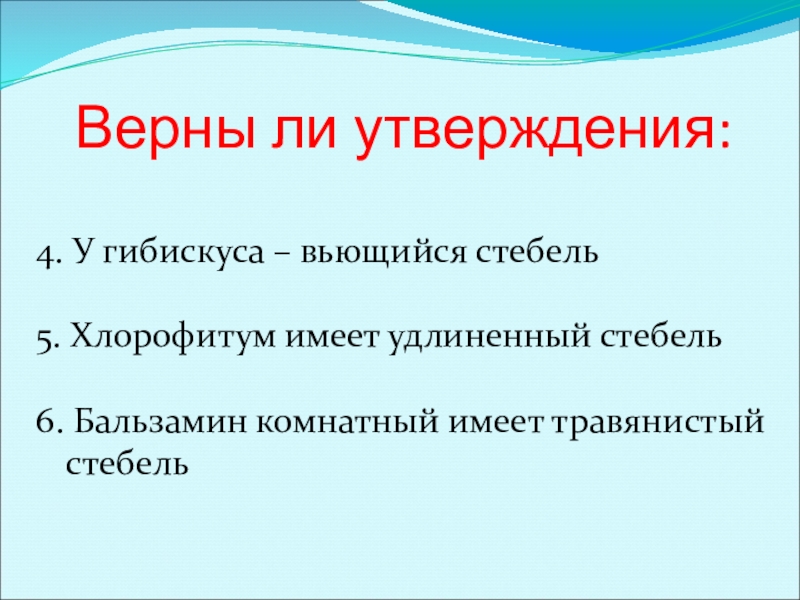 Верны ли утверждения:

4. У гибискуса – вьющийся стебель

5. Хлорофитум имеет удлиненный стебель

6. Бальзамин комнатный имеет травянистый стебель